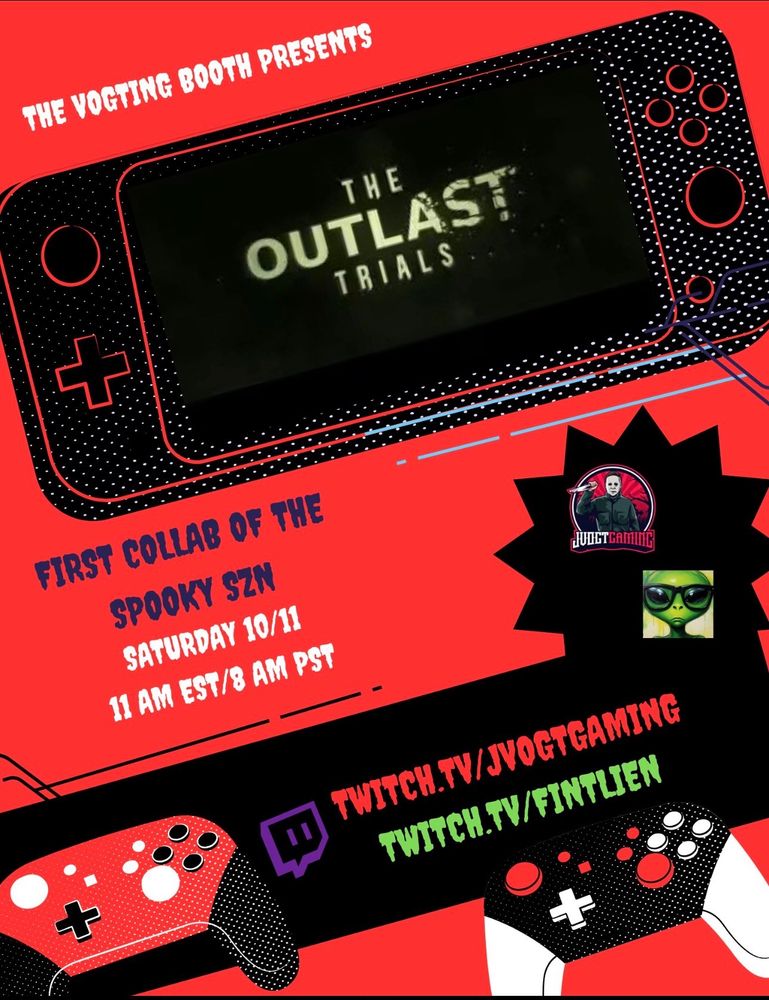 THE VOGTING BOOTH PRESENTS

THE OUTLAST TRIALS

FIRST COLLAB OF THE SPOOKY SZN

SATURDAY 10/11

11 AM EST/8 AM PST

JVOGTGAMING

TWITCH.TV/JVOGTGAMING

TWITCH.TV/FINTLIEN